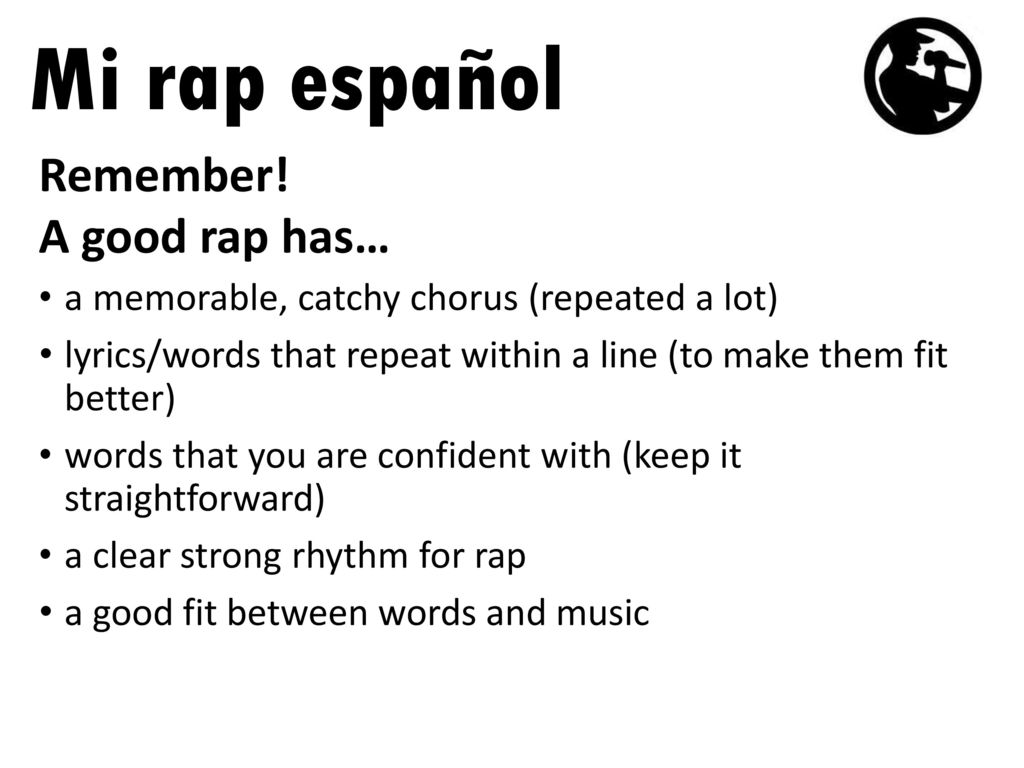 Mi rap español

Remember!
A good rap has…

• a memorable, catchy chorus (repeated a lot)
• lyrics/words that repeat within a line (to make them fit better)
• words that you are confident with (keep it straightforward)
• a clear strong rhythm for rap
• a good fit between words and music